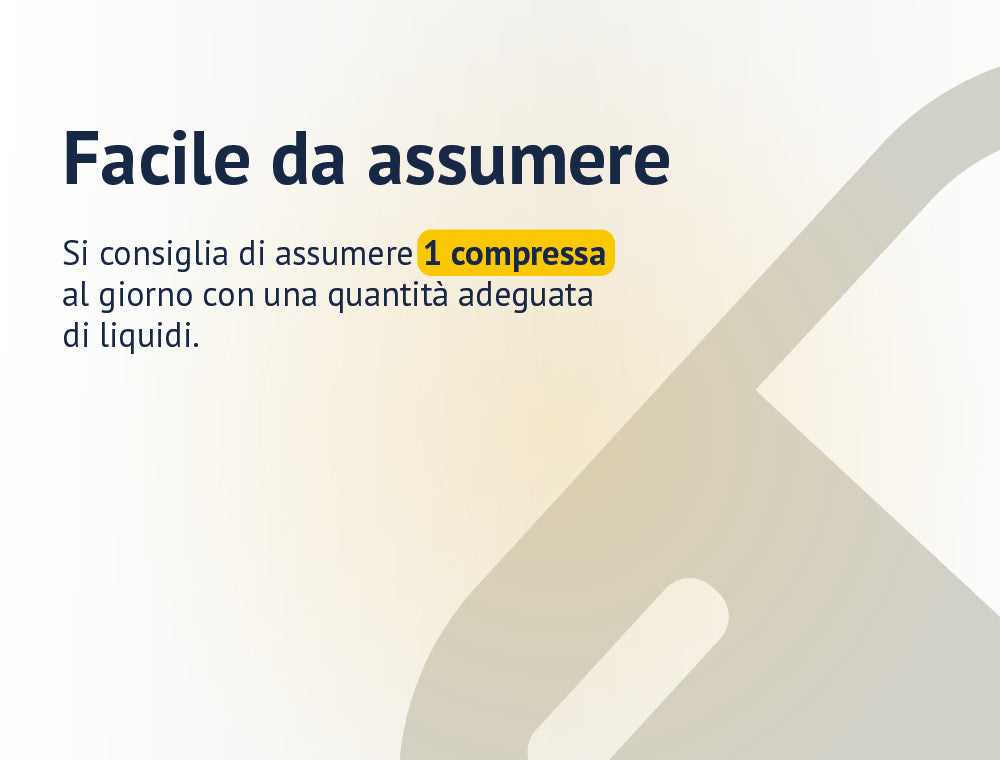 Facile da assumere

Si consiglia di assumere 1 compressa al giorno con una quantità adeguata di liquidi.